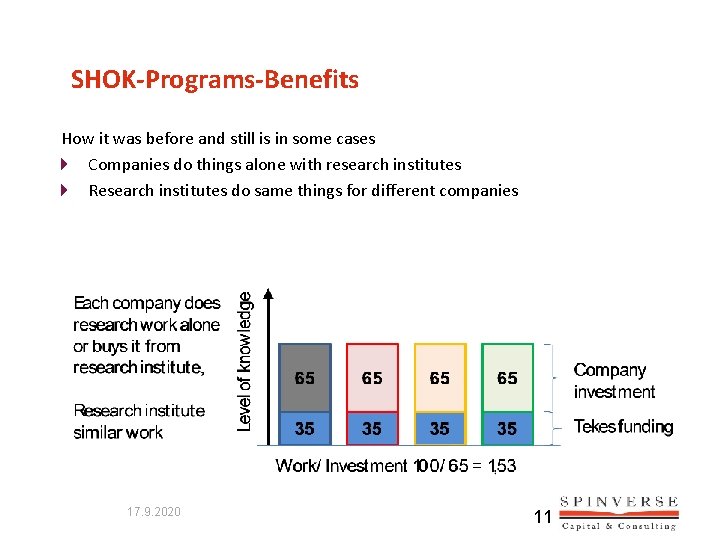 SHOK-Programs-Benefits

How it was before and still is in some cases

Companies do things alone with research institutes

Research institutes do same things for different companies

Each company does research work alone or buys it from research institute,

Research institute similar work

Level of knowledge

65

65

65

65

35

35

35

35

Company investment

Tekes funding

Work/ Investment 100/ 65 = 1,53

17.9.2020

11

SPINVERSE
Capital & Consulting